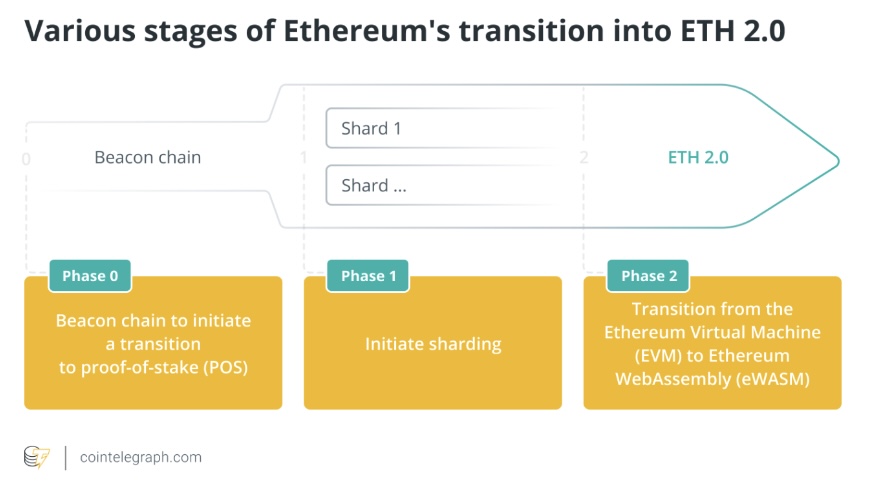 Various stages of Ethereum's transition into ETH 2.0

0

Beacon chain

1

Shard 1

Shard ...

2

ETH 2.0

Phase 0

Beacon chain to initiate a transition to proof-of-stake (POS)

Phase 1

Initiate sharding

Phase 2

Transition from the Ethereum Virtual Machine (EVM) to Ethereum WebAssembly (eWASM)

cointelegraph.com